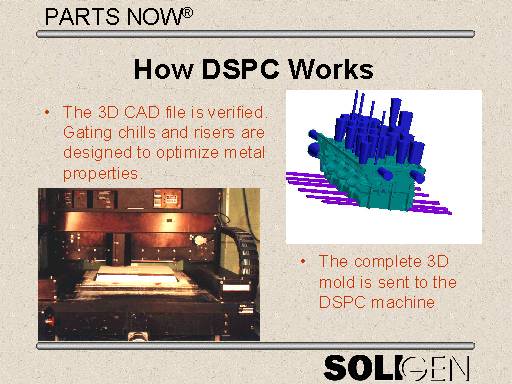 PARTS NOW®

How DSPC Works

• The 3D CAD file is verified. Gating chills and risers are designed to optimize metal properties.

• The complete 3D mold is sent to the DSPC machine

SOLIGEN